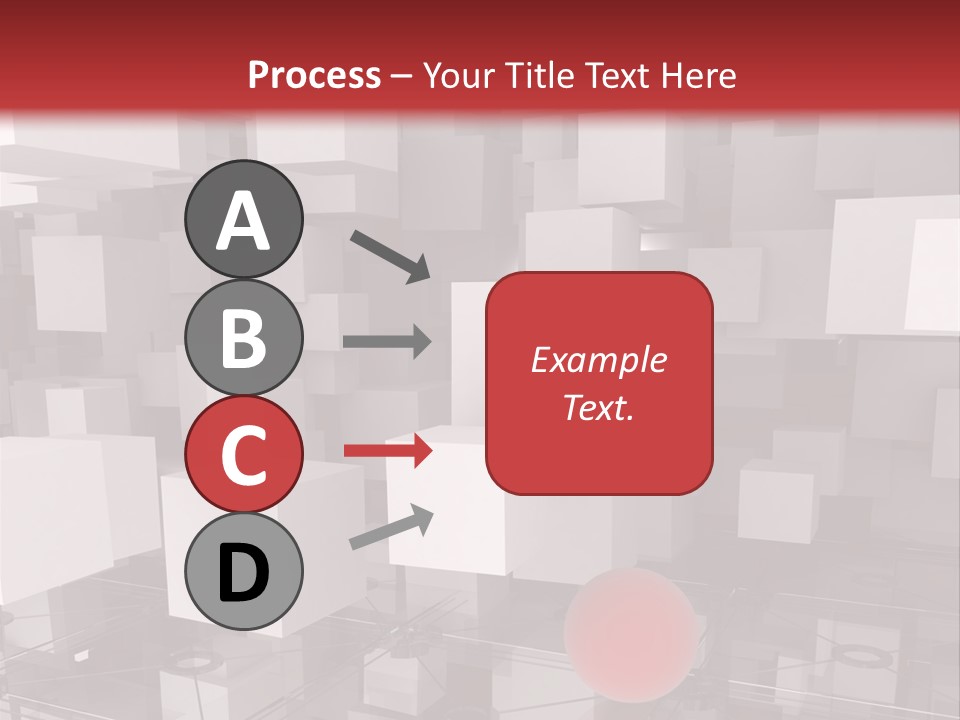 Process – Your Title Text Here

A

B

C

D

Example Text.